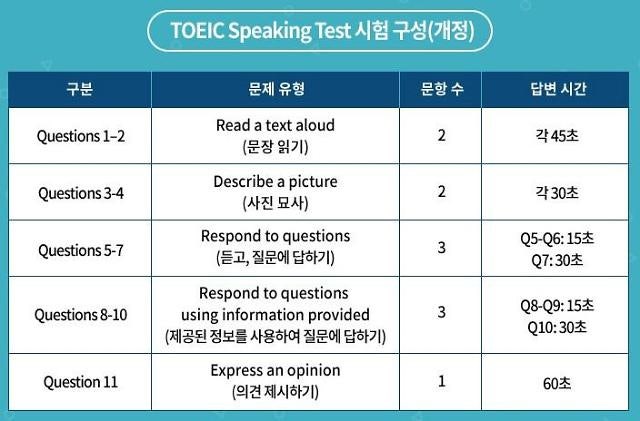 TOEIC Speaking Test 시험 구성(개정)

| 구분 | 문제 유형 | 문항 수 | 답변 시간 |
|---|---|---|---|
| Questions 1–2 | Read a text aloud (문장 읽기) | 2 | 각 45초 |
| Questions 3-4 | Describe a picture (사진 묘사) | 2 | 각 30초 |
| Questions 5-7 | Respond to questions (듣고, 질문에 답하기) | 3 | Q5-Q6: 15초 Q7: 30초 |
| Questions 8-10 | Respond to questions using information provided (제공된 정보를 사용하여 질문에 답하기) | 3 | Q8-Q9: 15초 Q10: 30초 |
| Question 11 | Express an opinion (의견 제시하기) | 1 | 60초 |